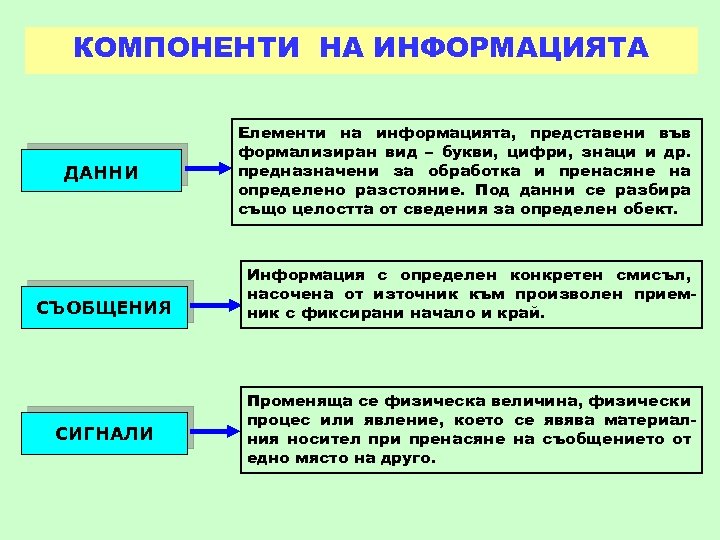 КОМПОНЕНТИ НА ИНФОРМАЦИЯТА

ДАННИ

Елементи на информацията, представени във формализиран вид – букви, цифри, знаци и др. предназначени за обработка и пренасяне на определено разстояние. Под данни се разбира също целостта от сведения за определен обект.

СЪОБЩЕНИЯ

Информация с определен конкретен смисъл, насочена от източник към произволен приемник с фиксирани начало и край.

СИГНАЛИ

Променяща се физическа величина, физически процес или явление, което се явява материалния носител при пренасяне на съобщението от едно място на друго.